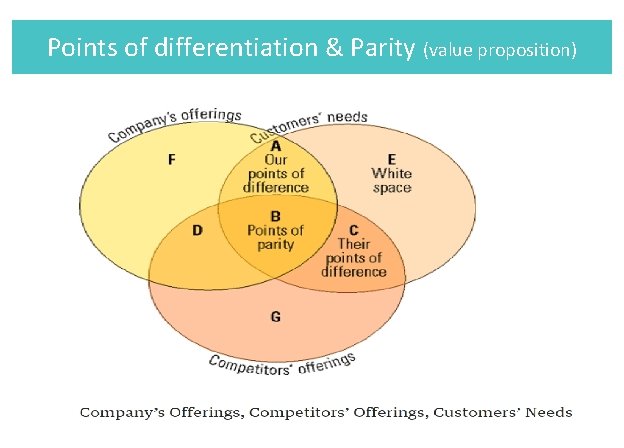 Points of differentiation & Parity (value proposition)

Company's offerings

Customers' needs

F

A
Our points of difference

E
White space

D

B
Points of parity

C
Their points of difference

G

Competitors' offerings

Company's Offerings, Competitors' Offerings, Customers' Needs